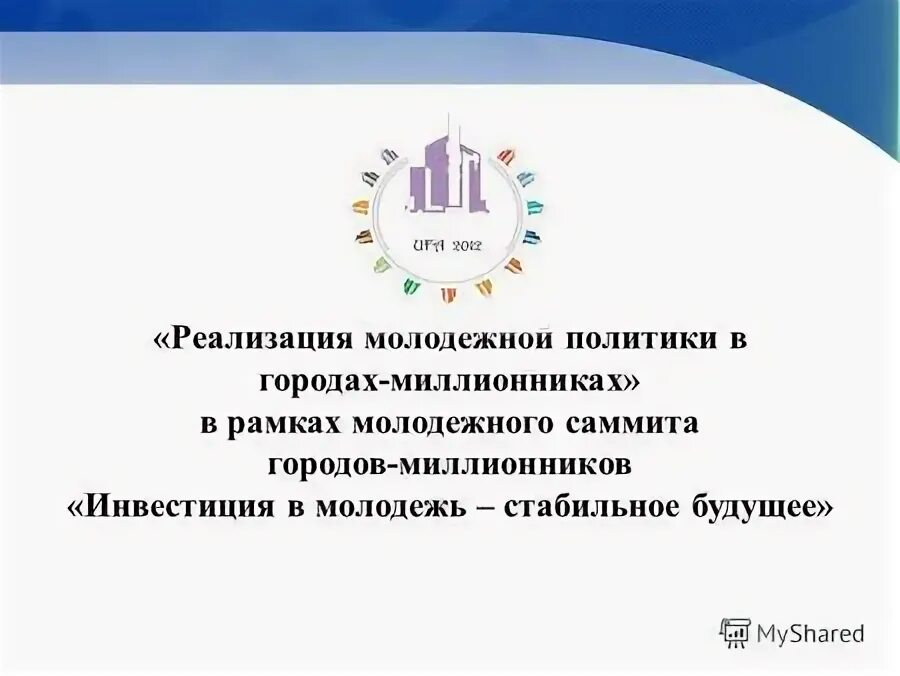 UFA 2012

«Реализация молодежной политики в городах-миллионниках»
в рамках молодежного саммита городов-миллионников
«Инвестиция в молодежь – стабильное будущее»

MyShared